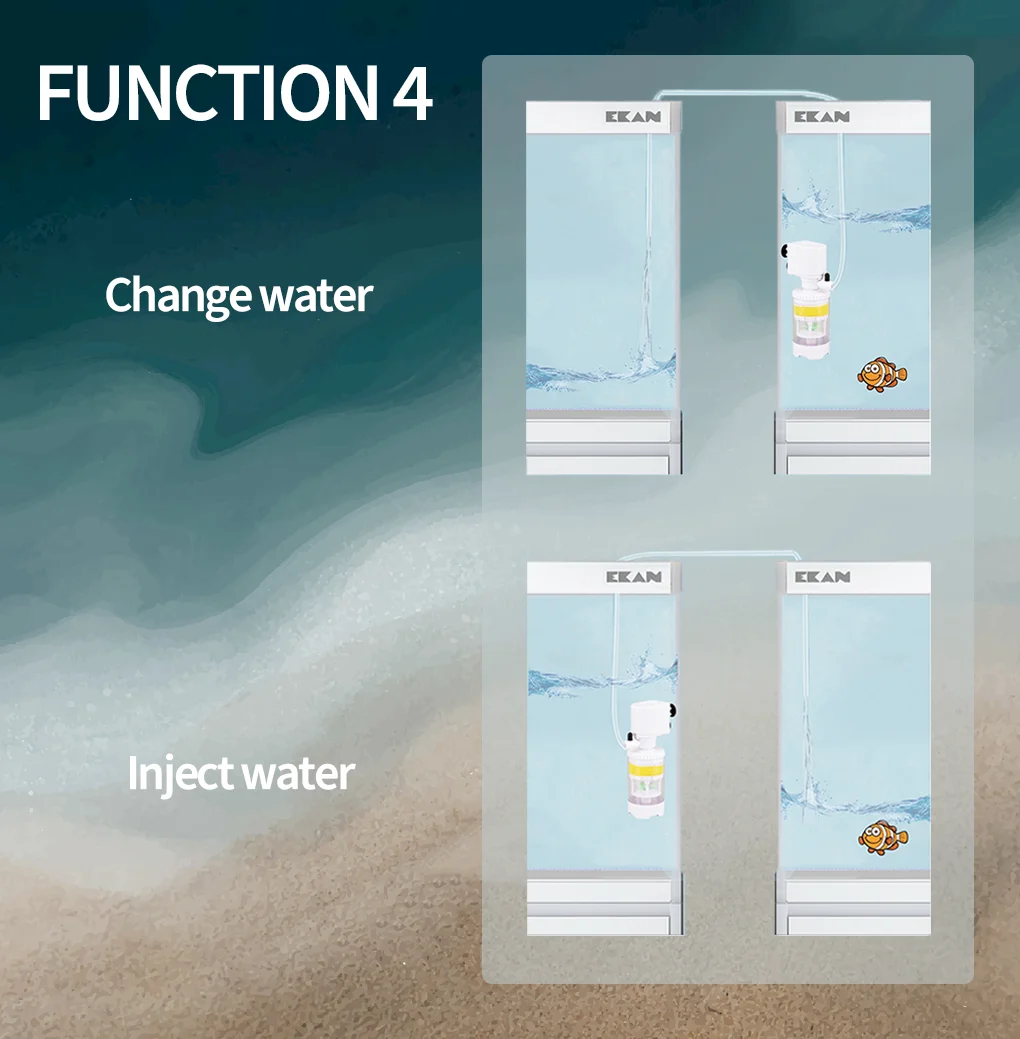 FUNCTION 4

Change water

EKAN

EKAN

Inject water

EKAN

EKAN